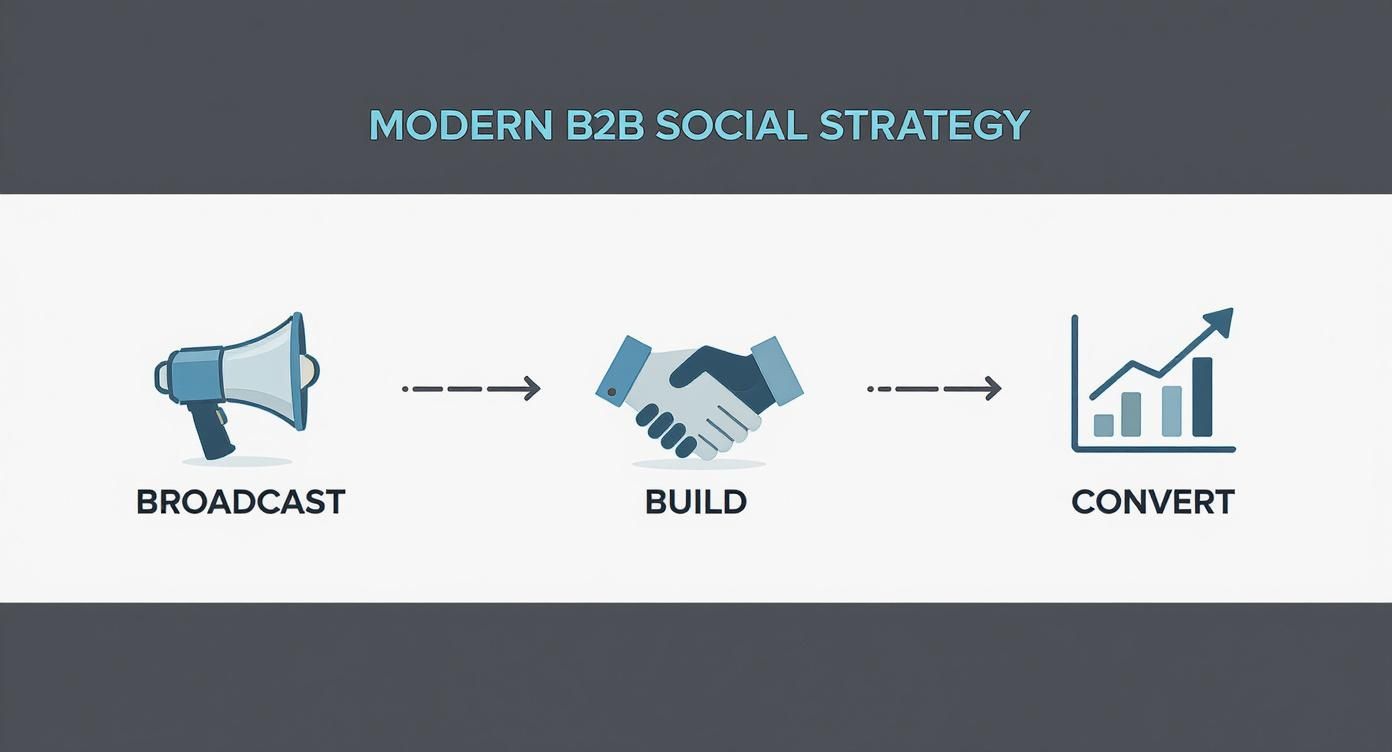 MODERN B2B SOCIAL STRATEGY

BROADCAST

BUILD

CONVERT